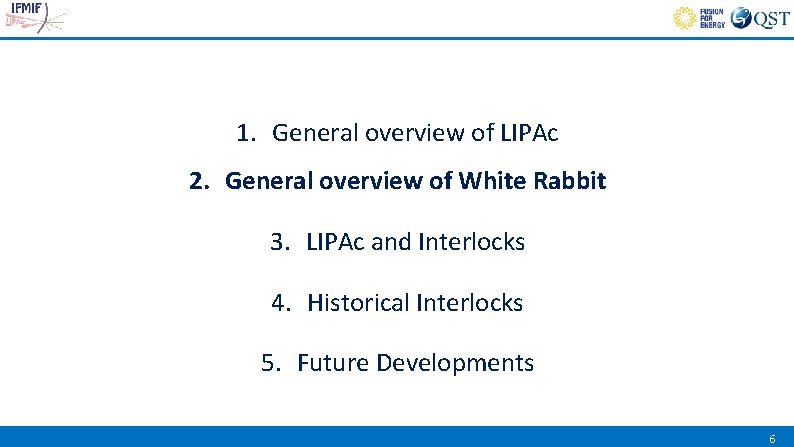 IFMIF LIPAc

FUSION FOR ENERGY

QST

1. General overview of LIPAc

2. General overview of White Rabbit

3. LIPAc and Interlocks

4. Historical Interlocks

5. Future Developments

6